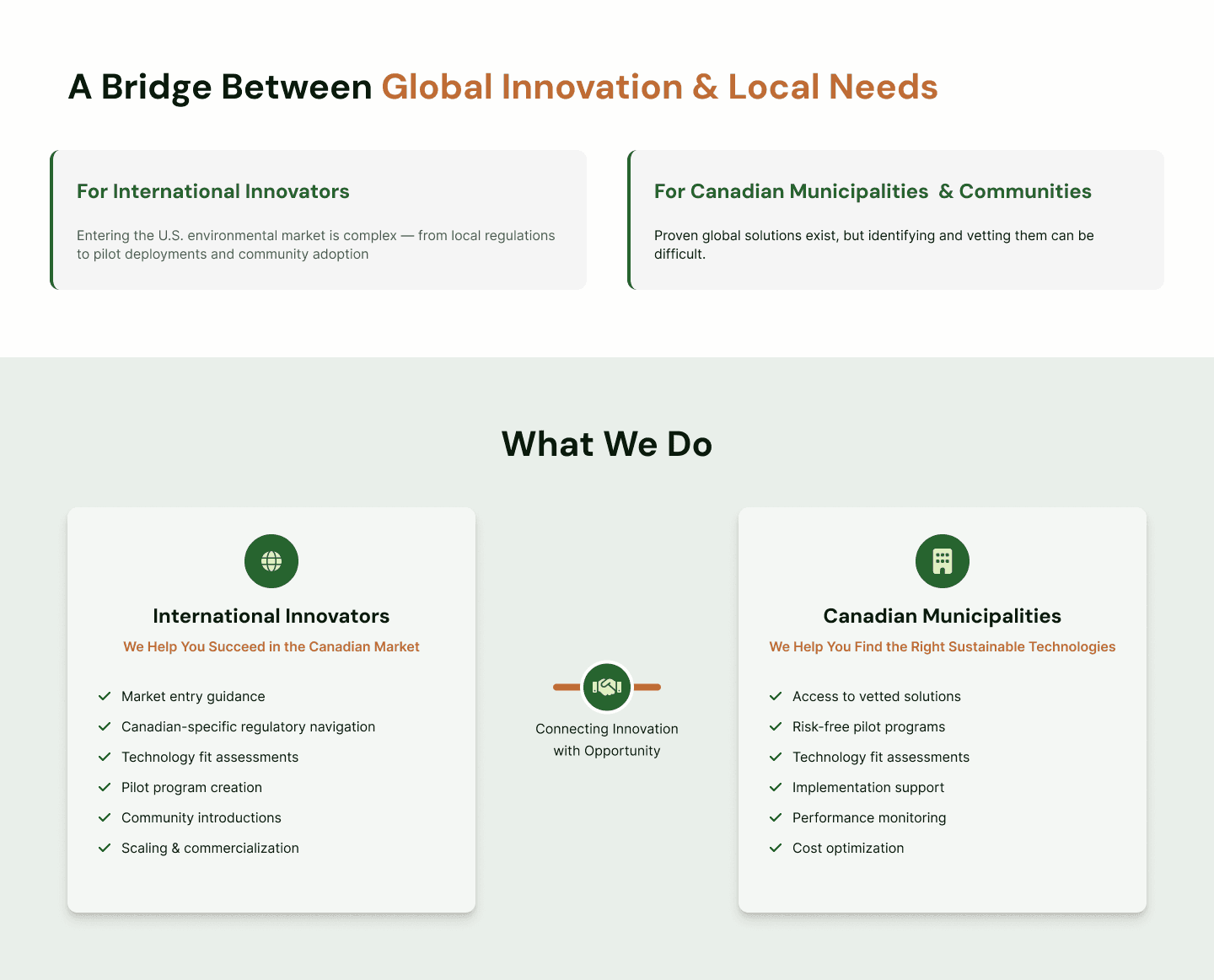 A Bridge Between Global Innovation & Local Needs

For International Innovators

Entering the U.S. environmental market is complex — from local regulations to pilot deployments and community adoption

For Canadian Municipalities & Communities

Proven global solutions exist, but identifying and vetting them can be difficult.

What We Do

International Innovators

We Help You Succeed in the Canadian Market

Market entry guidance
Canadian-specific regulatory navigation
Technology fit assessments
Pilot program creation
Community introductions
Scaling & commercialization

Connecting Innovation with Opportunity

Canadian Municipalities

We Help You Find the Right Sustainable Technologies

Access to vetted solutions
Risk-free pilot programs
Technology fit assessments
Implementation support
Performance monitoring
Cost optimization